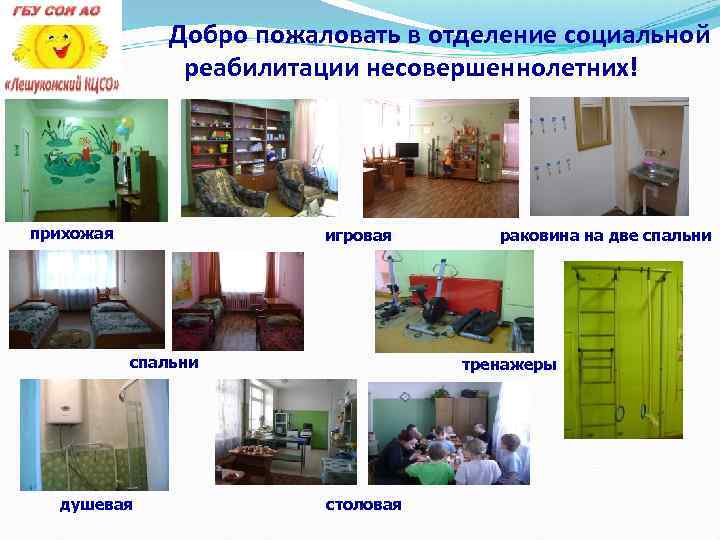 ГБУ СОН АО

«Лешуконский КЦСО»

Добро пожаловать в отделение социальной реабилитации несовершеннолетних!

прихожая

игровая

раковина на две спальни

спальни

тренажеры

душевая

столовая